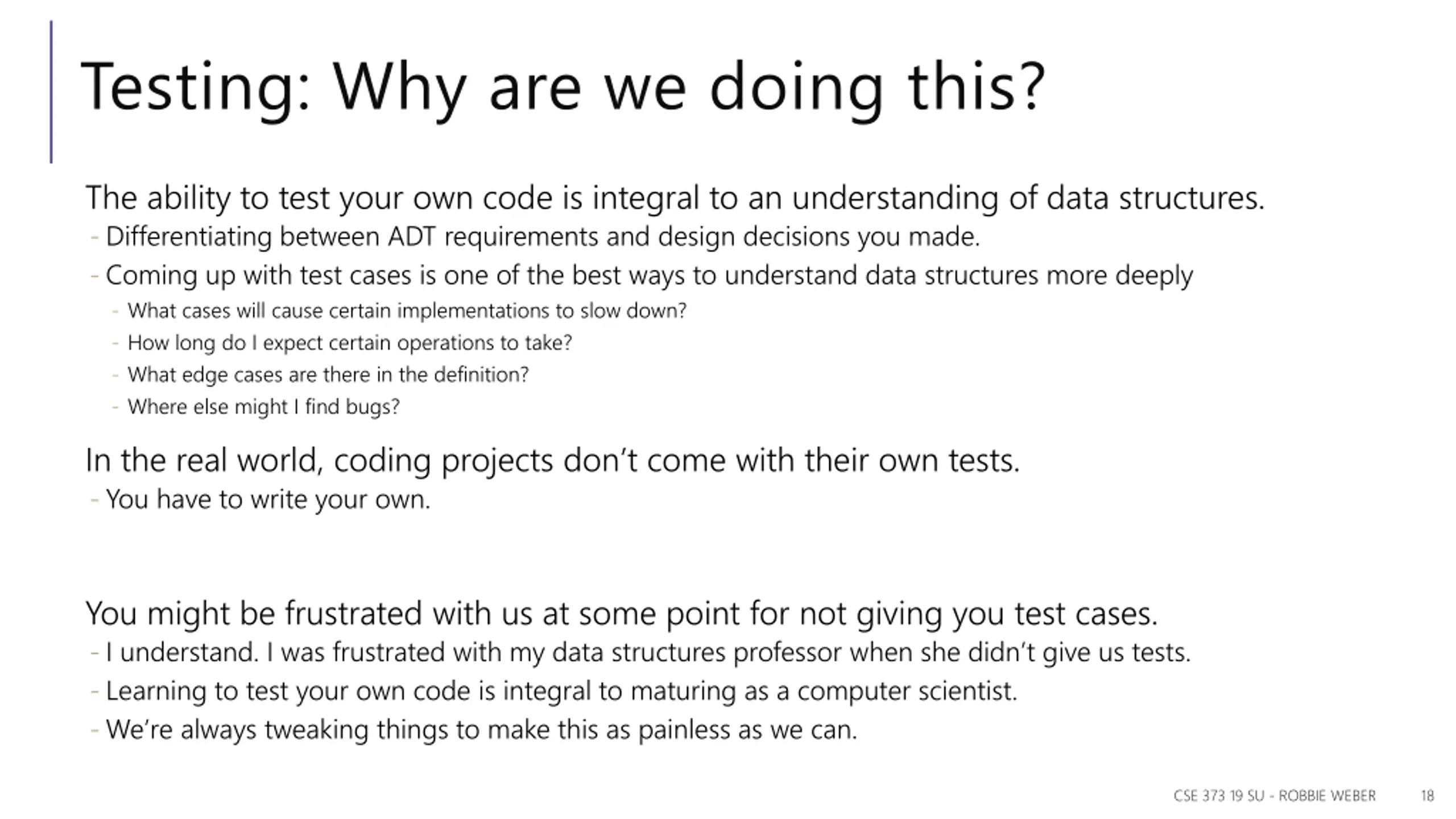 Testing: Why are we doing this?

The ability to test your own code is integral to an understanding of data structures.
- Differentiating between ADT requirements and design decisions you made.
- Coming up with test cases is one of the best ways to understand data structures more deeply
  - What cases will cause certain implementations to slow down?
  - How long do I expect certain operations to take?
  - What edge cases are there in the definition?
  - Where else might I find bugs?

In the real world, coding projects don't come with their own tests.
- You have to write your own.

You might be frustrated with us at some point for not giving you test cases.
- I understand. I was frustrated with my data structures professor when she didn't give us tests.
- Learning to test your own code is integral to maturing as a computer scientist.
- We're always tweaking things to make this as painless as we can.

CSE 373 19 SU - ROBBIE WEBER 18